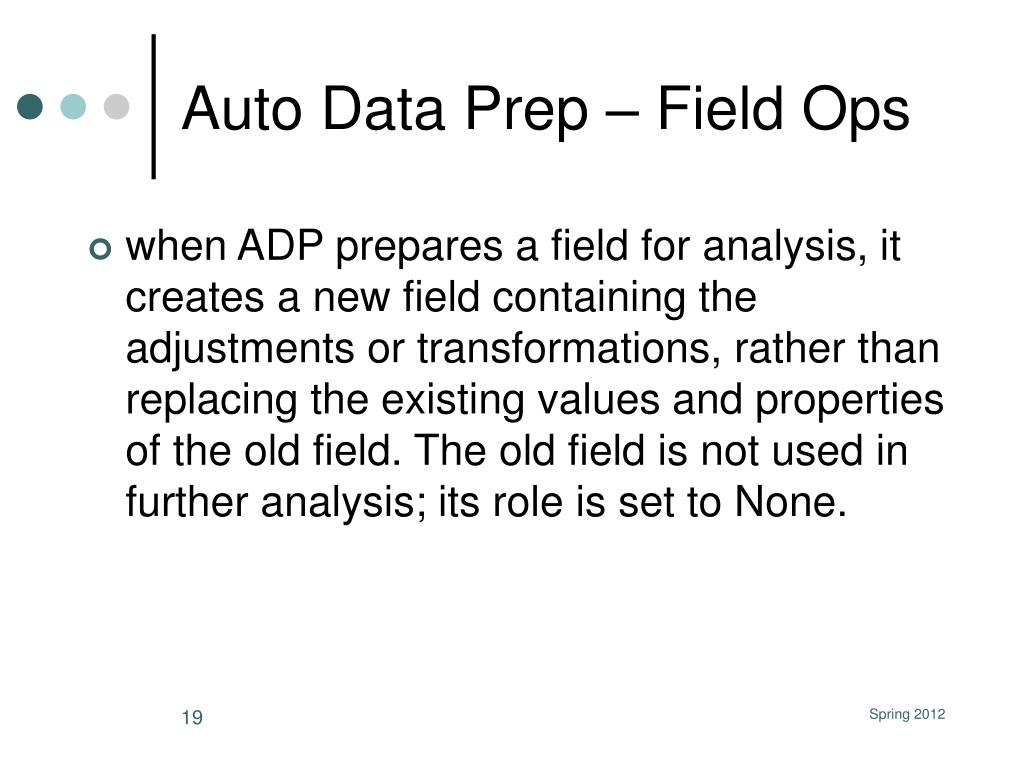 Auto Data Prep – Field Ops

when ADP prepares a field for analysis, it creates a new field containing the adjustments or transformations, rather than replacing the existing values and properties of the old field. The old field is not used in further analysis; its role is set to None.

19

Spring 2012